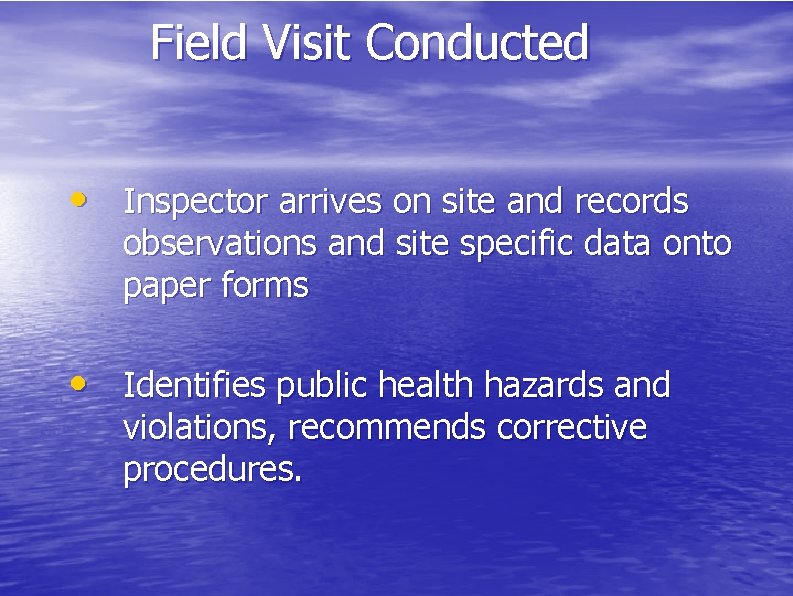 Field Visit Conducted

• Inspector arrives on site and records observations and site specific data onto paper forms

• Identifies public health hazards and violations, recommends corrective procedures.